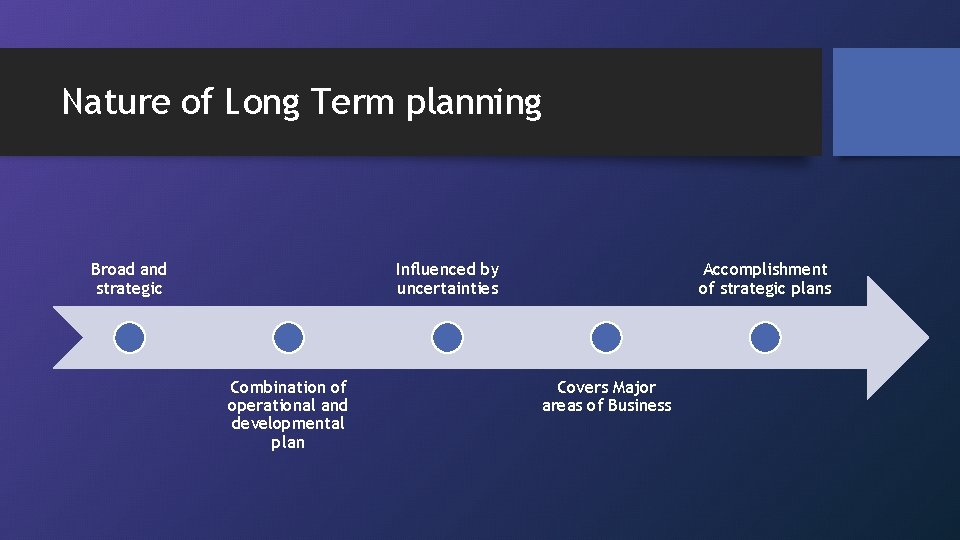 Nature of Long Term planning

Broad and strategic

Combination of operational and developmental plan

Influenced by uncertainties

Covers Major areas of Business

Accomplishment of strategic plans